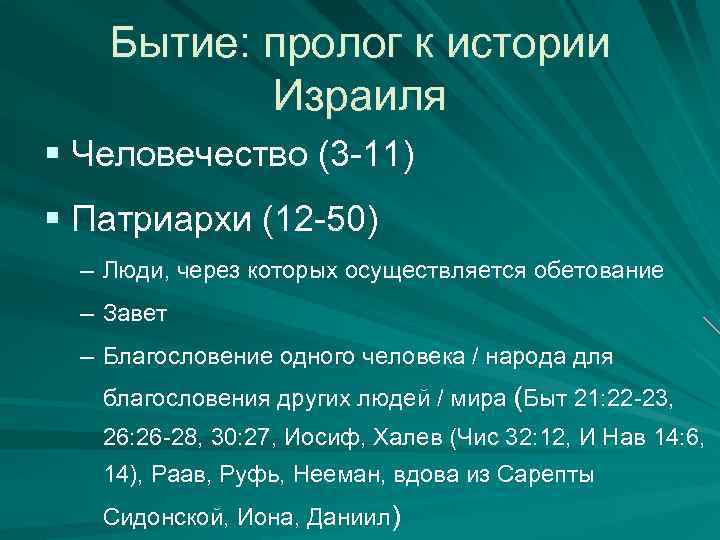 Бытие: пролог к истории Израиля

▪ Человечество (3-11)

▪ Патриархи (12-50)

– Люди, через которых осуществляется обетование

– Завет

– Благословение одного человека / народа для благословения других людей / мира (Быт 21:22-23, 26:26-28, 30:27, Иосиф, Халев (Чис 32:12, И Нав 14:6, 14), Раав, Руфь, Нееман, вдова из Сарепты Сидонской, Иона, Даниил)